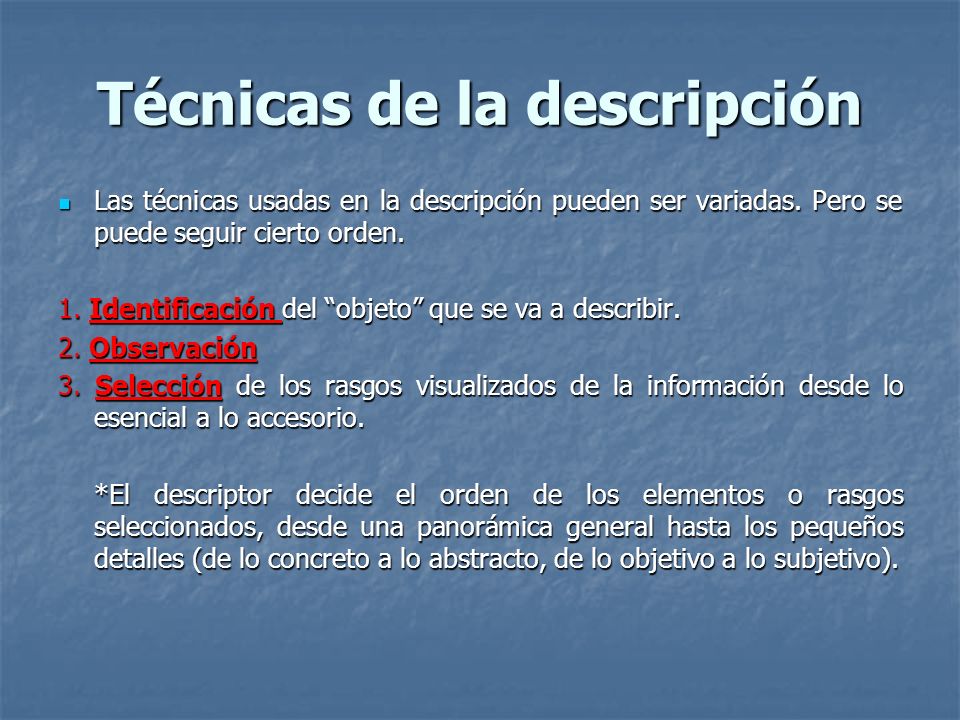 Técnicas de la descripción

Las técnicas usadas en la descripción pueden ser variadas. Pero se puede seguir cierto orden.

1. Identificación del “objeto” que se va a describir.
2. Observación
3. Selección de los rasgos visualizados de la información desde lo esencial a lo accesorio.

*El descriptor decide el orden de los elementos o rasgos seleccionados, desde una panorámica general hasta los pequeños detalles (de lo concreto a lo abstracto, de lo objetivo a lo subjetivo).